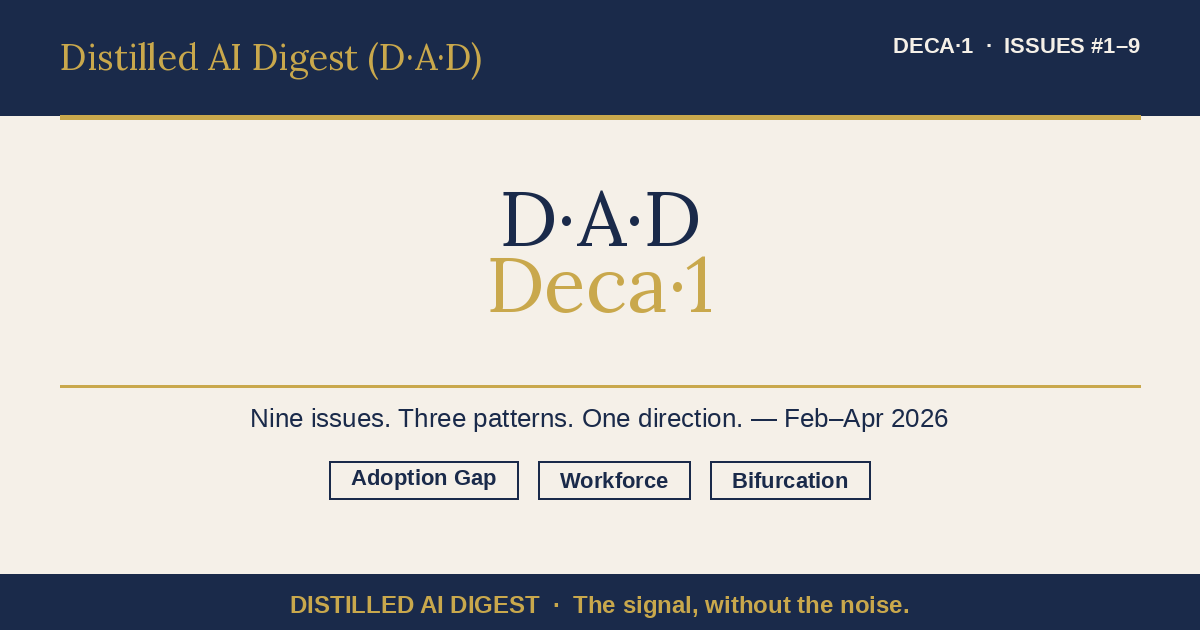 Distilled AI Digest (D·A·D)

DECA·1 · ISSUES #1–9

D·A·D
Deca·1

Nine issues. Three patterns. One direction. — Feb–Apr 2026

Adoption Gap

Workforce

Bifurcation

DISTILLED AI DIGEST · The signal, without the noise.